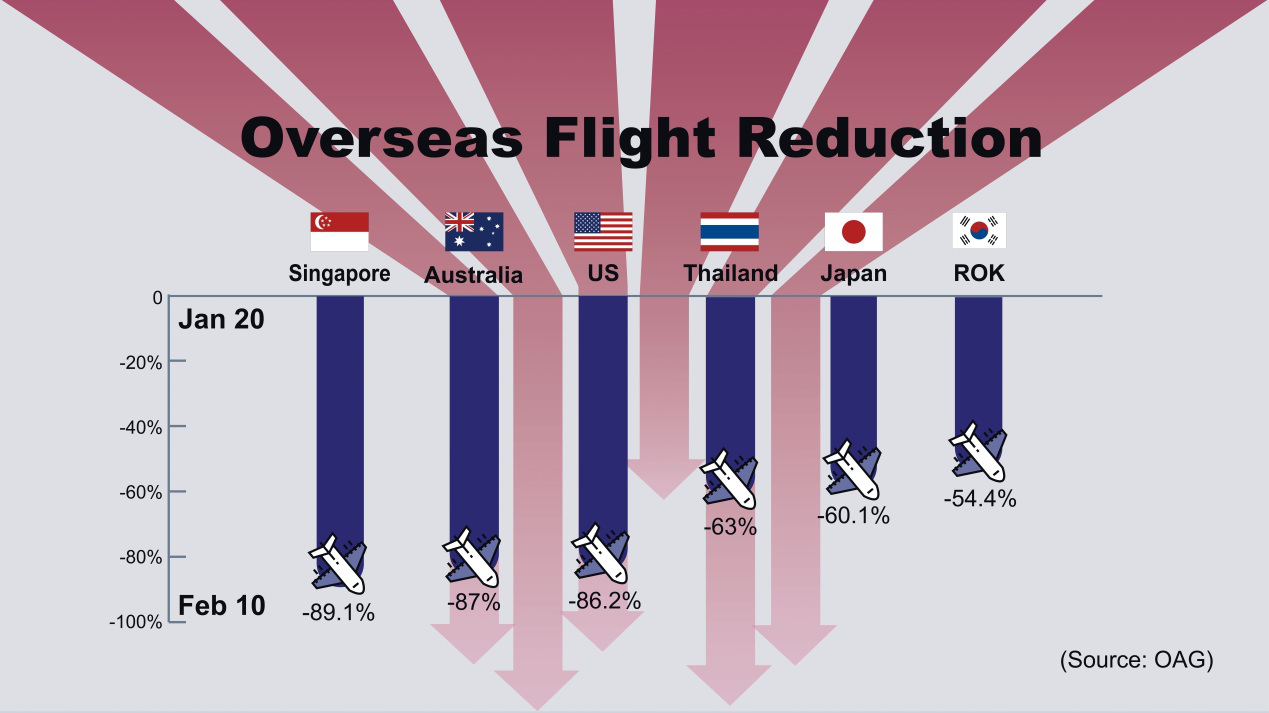 Overseas Flight Reduction

Singapore
Australia
US
Thailand
Japan
ROK

0
Jan 20
-20%
-40%
-60%
-80%
Feb 10
-100%

-89.1%
-87%
-86.2%
-63%
-60.1%
-54.4%

(Source: OAG)